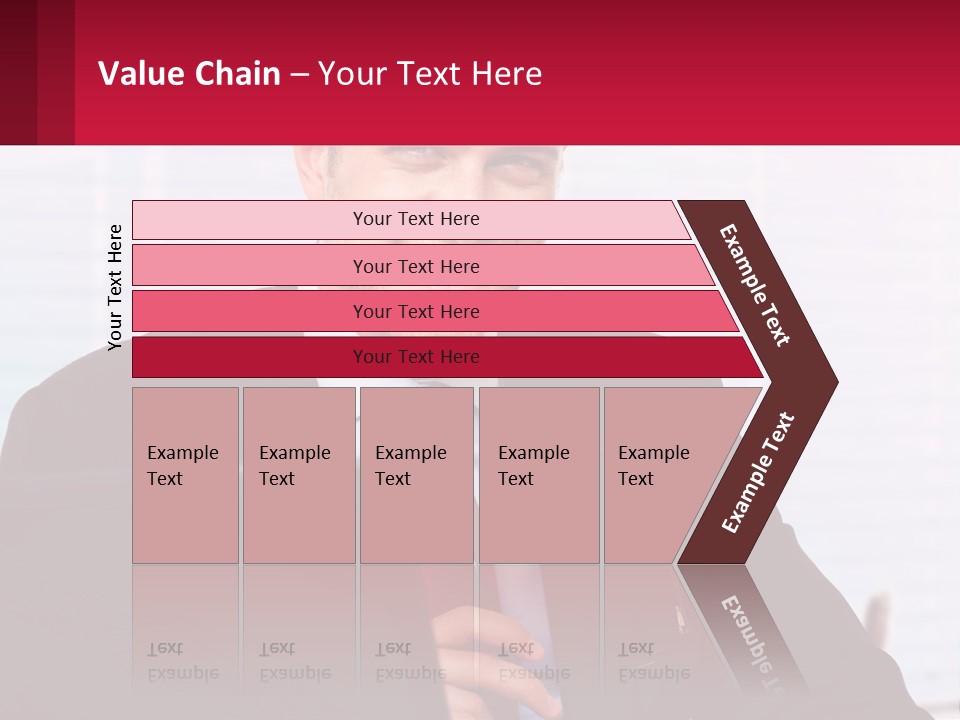 Value Chain – Your Text Here

Your Text Here

Your Text Here

Your Text Here

Your Text Here

Your Text Here

Example Text

Example Text

Example Text

Example Text

Example Text

Example Text

Example Text